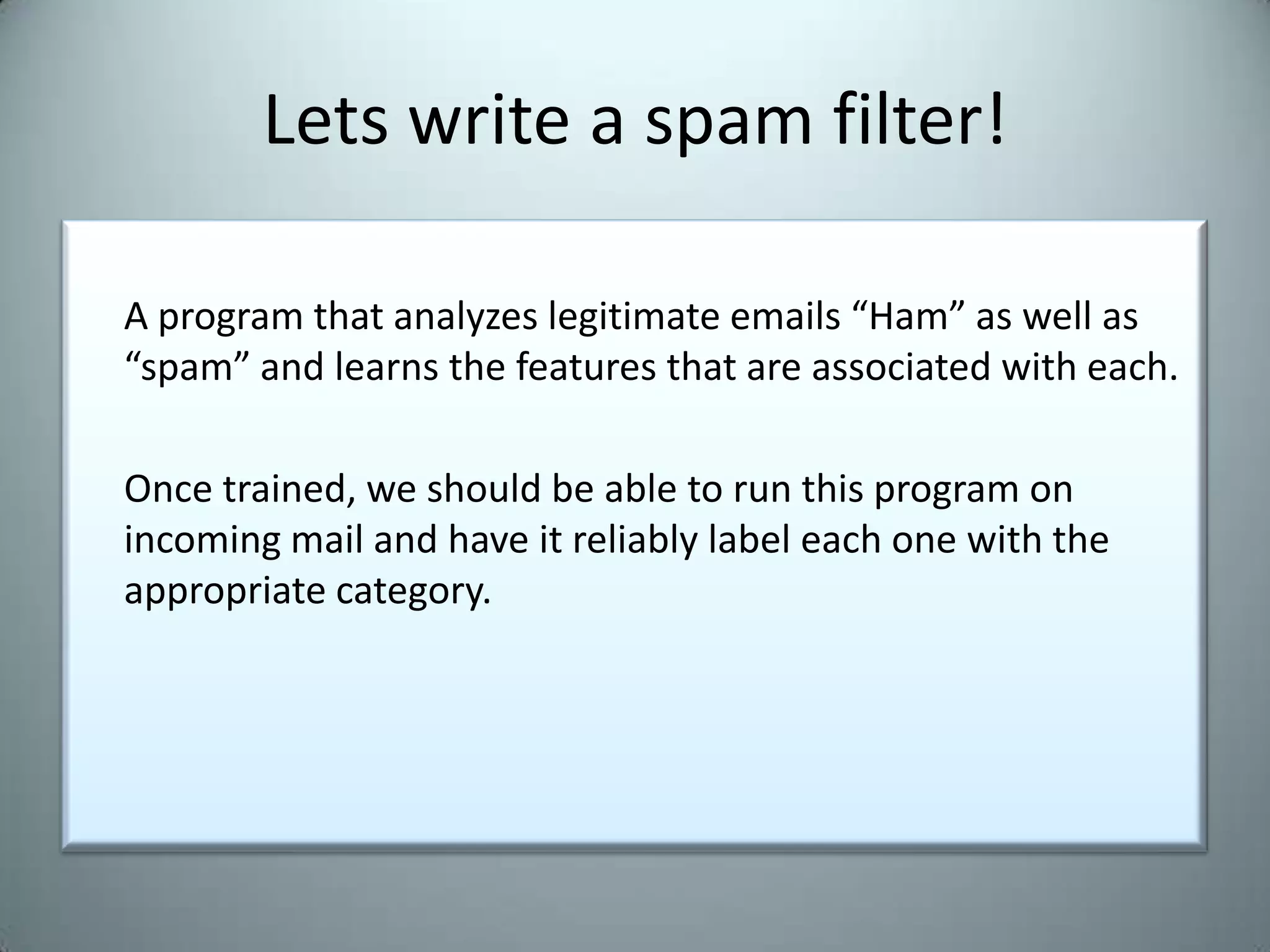 Lets write a spam filter!

A program that analyzes legitimate emails “Ham” as well as “spam” and learns the features that are associated with each.

Once trained, we should be able to run this program on incoming mail and have it reliably label each one with the appropriate category.